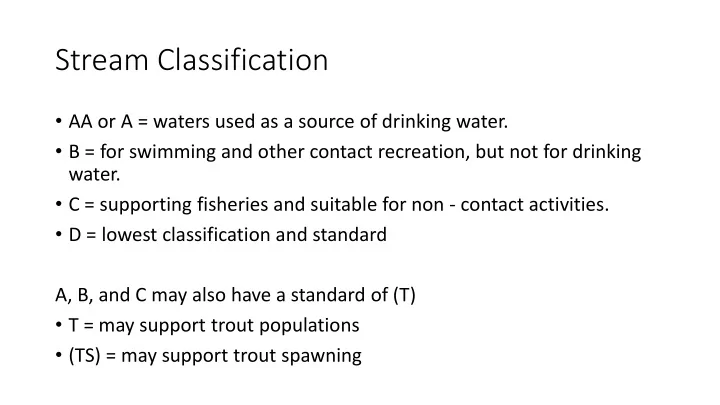 Stream Classification

• AA or A = waters used as a source of drinking water.
• B = for swimming and other contact recreation, but not for drinking water.
• C = supporting fisheries and suitable for non - contact activities.
• D = lowest classification and standard

A, B, and C may also have a standard of (T)
• T = may support trout populations
• (TS) = may support trout spawning